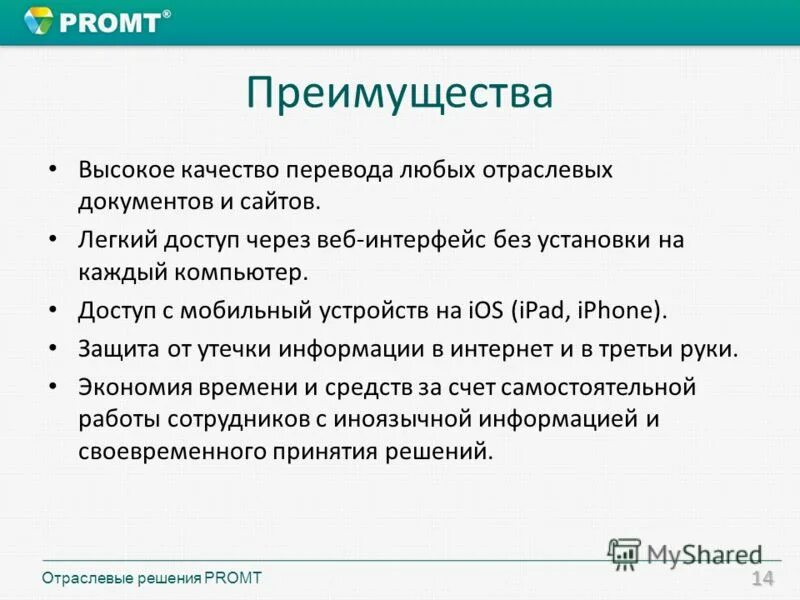 PROMT®

Преимущества

• Высокое качество перевода любых отраслевых документов и сайтов.
• Легкий доступ через веб-интерфейс без установки на каждый компьютер.
• Доступ с мобильный устройств на iOS (iPad, iPhone).
• Защита от утечки информации в интернет и в третьи руки.
• Экономия времени и средств за счет самостоятельной работы сотрудников с иноязычной информацией и своевременного принятия решений.

MyShared

Отраслевые решения PROMT

14